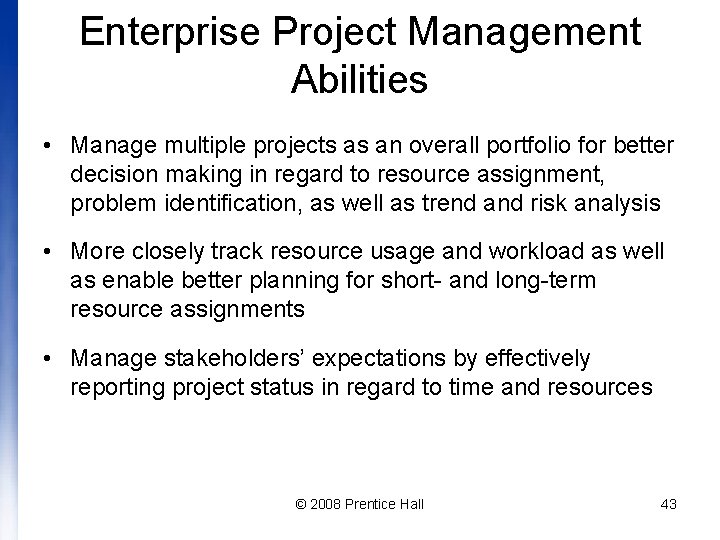 Enterprise Project Management Abilities

• Manage multiple projects as an overall portfolio for better decision making in regard to resource assignment, problem identification, as well as trend and risk analysis

• More closely track resource usage and workload as well as enable better planning for short- and long-term resource assignments

• Manage stakeholders' expectations by effectively reporting project status in regard to time and resources

© 2008 Prentice Hall

43